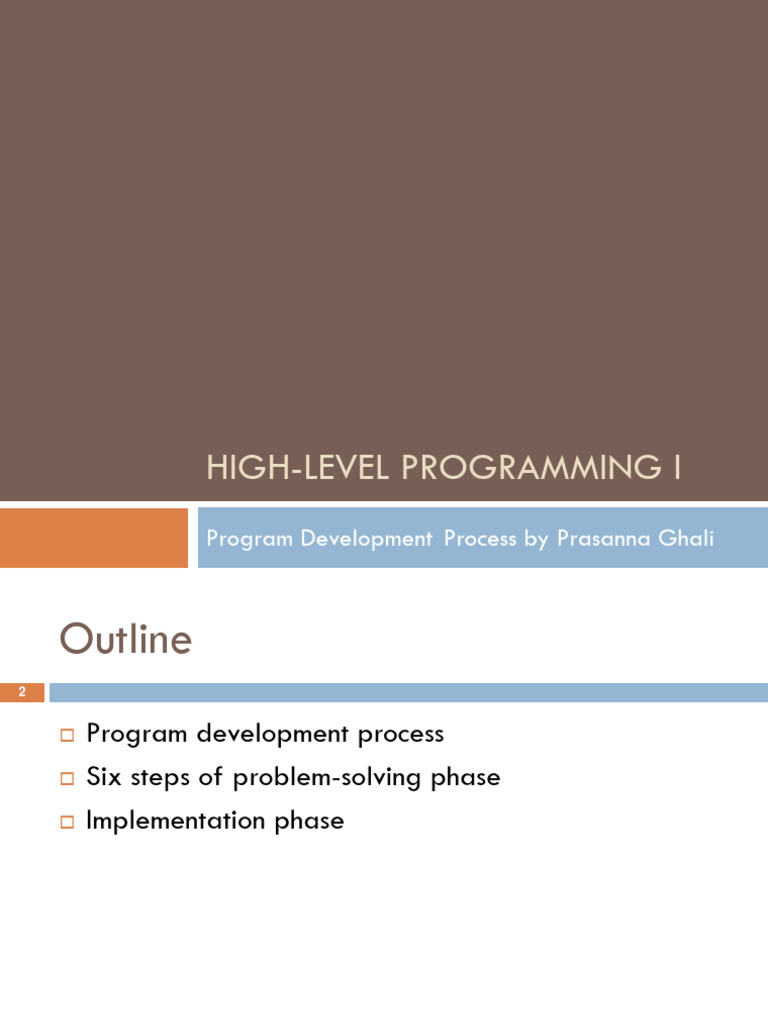 HIGH-LEVEL PROGRAMMING I

Program Development Process by Prasanna Ghali

Outline

2

Program development process
Six steps of problem-solving phase
Implementation phase